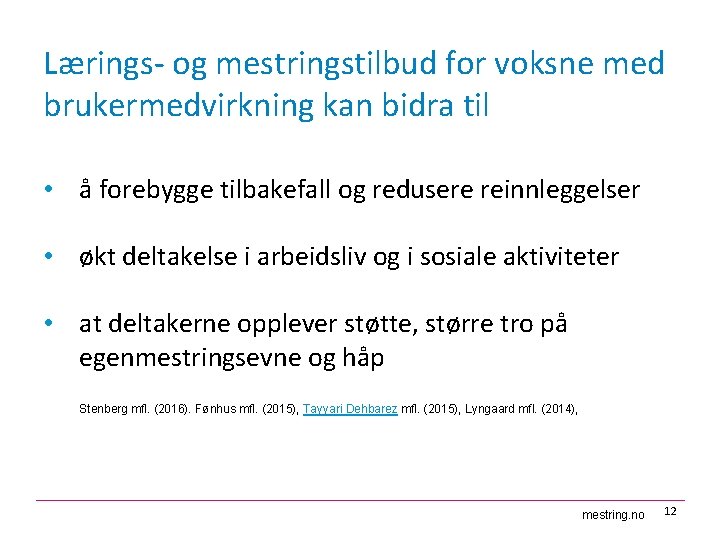 Lærings- og mestringstilbud for voksne med brukermedvirkning kan bidra til

• å forebygge tilbakefall og redusere reinnleggelser

• økt deltakelse i arbeidsliv og i sosiale aktiviteter

• at deltakerne opplever støtte, større tro på egenmestringsevne og håp

Stenberg mfl. (2016). Fønhus mfl. (2015), Tayyari Dehbarez mfl. (2015), Lyngaard mfl. (2014),

mestring.no 12